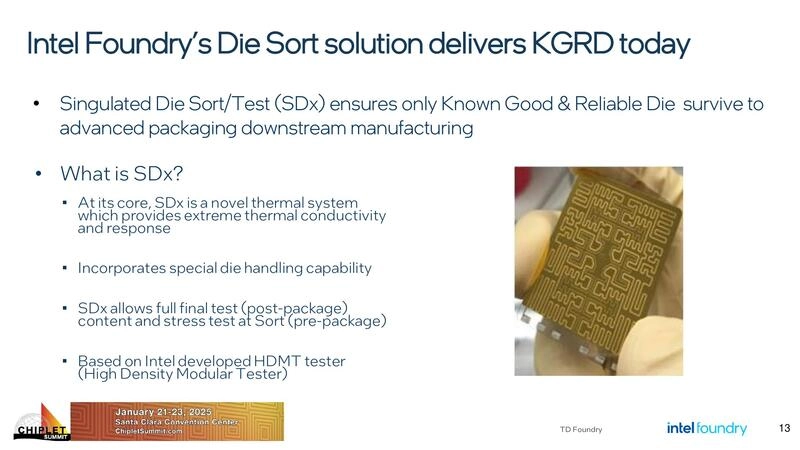 Intel Foundry's Die Sort solution delivers KGRD today

• Singulated Die Sort/Test (SDx) ensures only Known Good & Reliable Die survive to advanced packaging downstream manufacturing

• What is SDx?

▪ At its core, SDx is a novel thermal system which provides extreme thermal conductivity and response

▪ Incorporates special die handling capability

▪ SDx allows full final test (post-package) content and stress test at Sort (pre-package)

▪ Based on Intel developed HDMT tester (High Density Modular Tester)

CHIPLET SUMMIT

January 21-23, 2025
Santa Clara Convention Center
ChipletSummit.com

TD Foundry

intel foundry

13